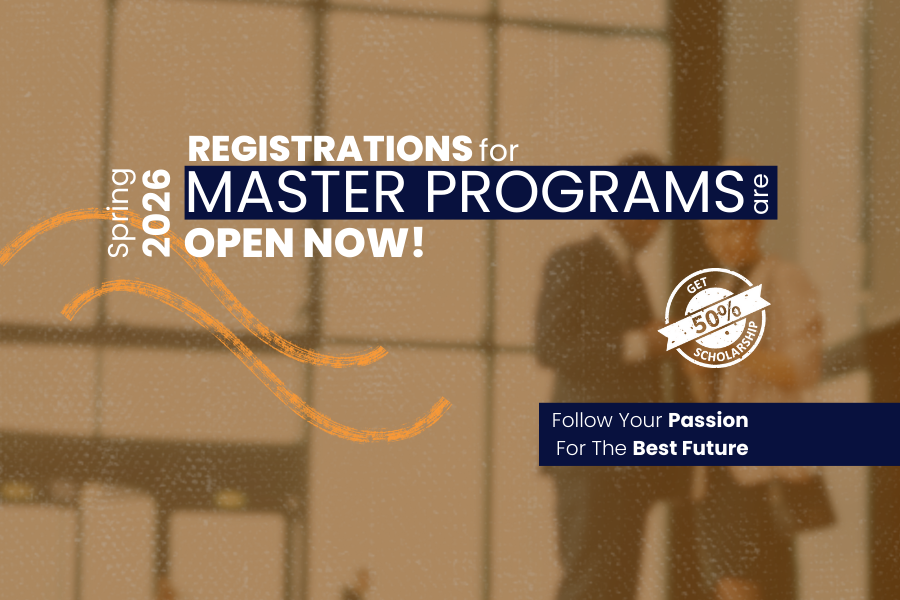 Spring 2026

REGISTRATIONS for MASTER PROGRAMS are OPEN NOW!

GET 50% SCHOLARSHIP

Follow Your Passion For The Best Future